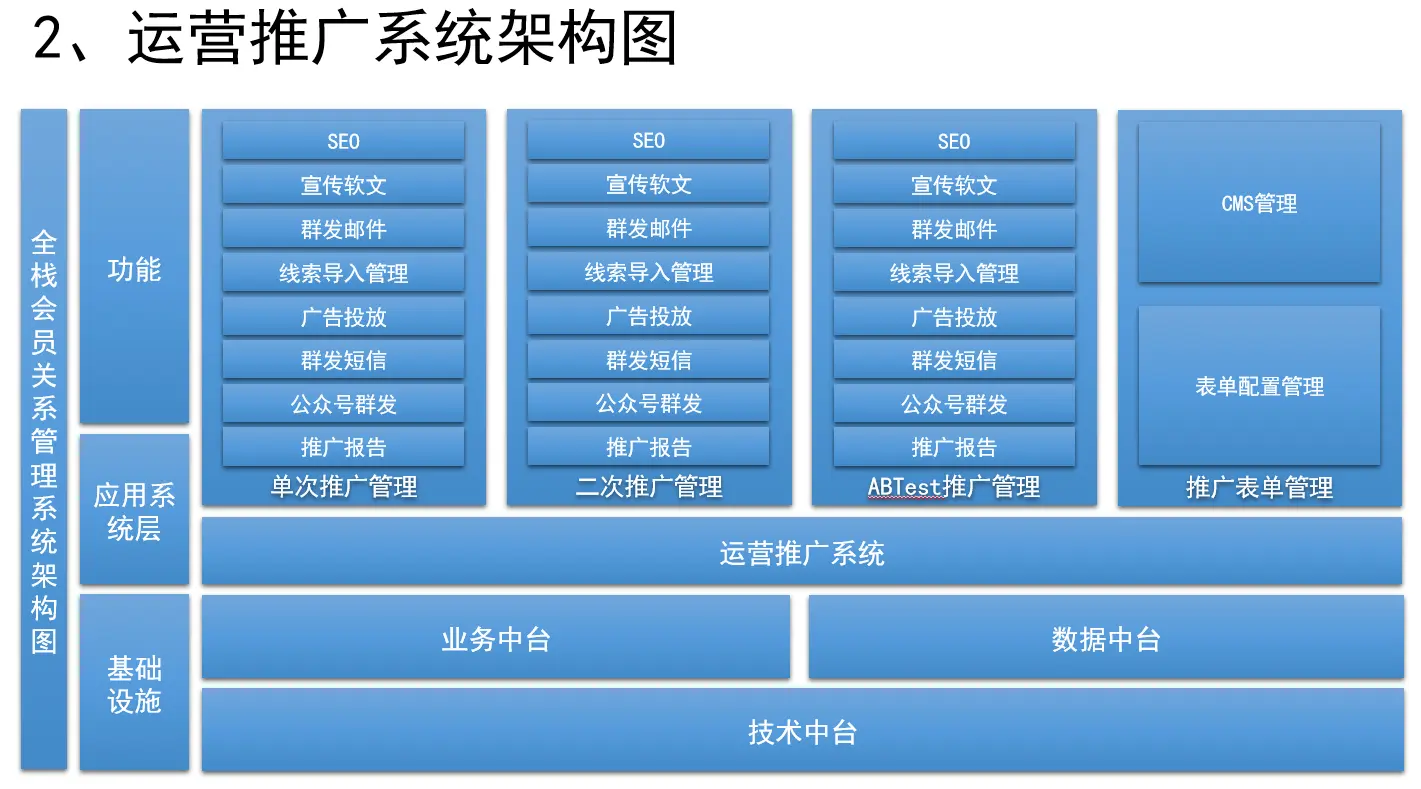 2、运营推广系统架构图

全栈会员关系管理系统架构图

功能

SEO
宣传软文
群发邮件
线索导入管理
广告投放
群发短信
公众号群发
推广报告
单次推广管理

SEO
宣传软文
群发邮件
线索导入管理
广告投放
群发短信
公众号群发
推广报告
二次推广管理

SEO
宣传软文
群发邮件
线索导入管理
广告投放
群发短信
公众号群发
推广报告
ABTest推广管理

CMS管理
表单配置管理
推广表单管理

应用系统层

运营推广系统

基础设施

业务中台

数据中台

技术中台